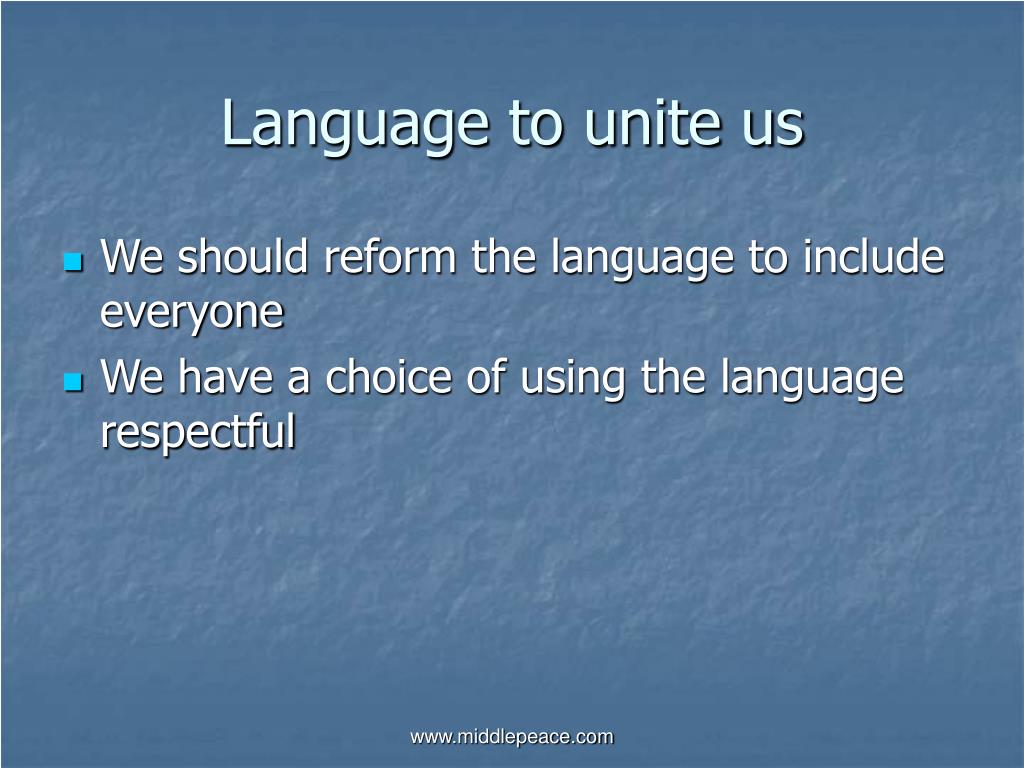 Language to unite us

- We should reform the language to include everyone
- We have a choice of using the language respectful

www.middlepeace.com